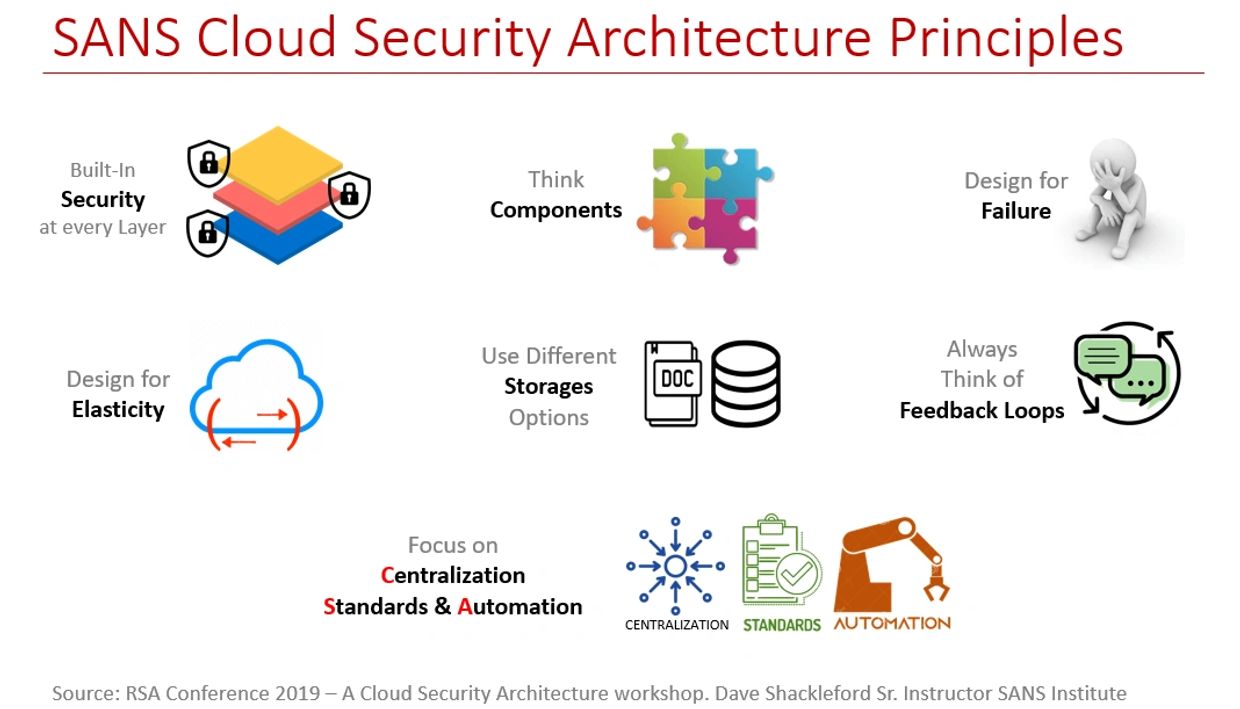 SANS Cloud Security Architecture Principles

Built-In
Security
at every Layer

Think
Components

Design for
Failure

Design for
Elasticity

Use Different
Storages
Options

DOC

Always
Think of
Feedback Loops

Focus on
Centralization
Standards & Automation

CENTRALIZATION

STANDARDS

AUTOMATION

Source: RSA Conference 2019 – A Cloud Security Architecture workshop. Dave Shackleford Sr. Instructor SANS Institute